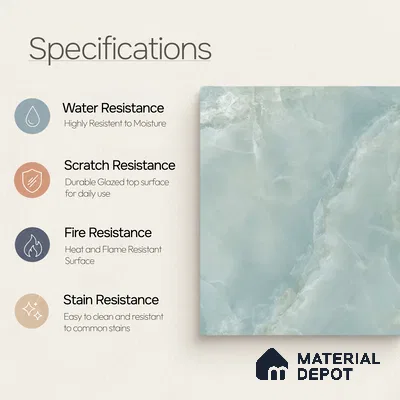 Specifications

Water Resistance
Highly Resistent to Moisture

Scratch Resistance
Durable Glazed top surface for daily use

Fire Resistance
Heat and Flame Resistant Surface

Stain Resistance
Easy to clean and resistant to common stains

MATERIAL DEPOT